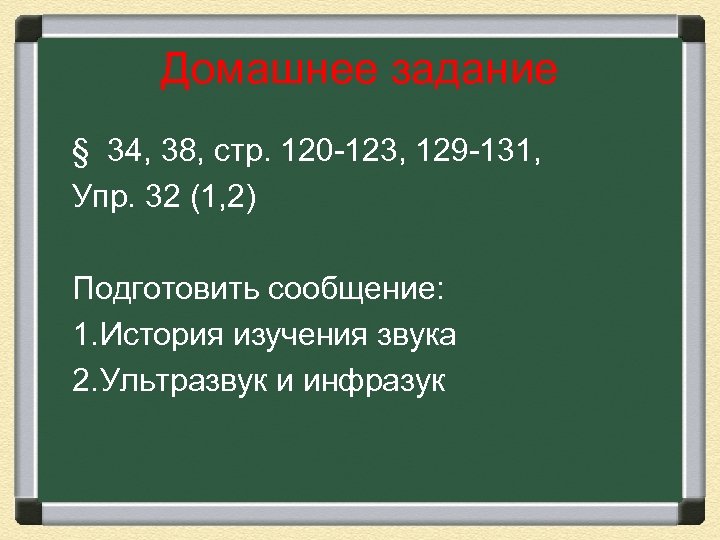 Домашнее задание

§ 34, 38, стр. 120-123, 129-131,
Упр. 32 (1,2)

Подготовить сообщение:
1.История изучения звука
2.Ультразвук и инфразук